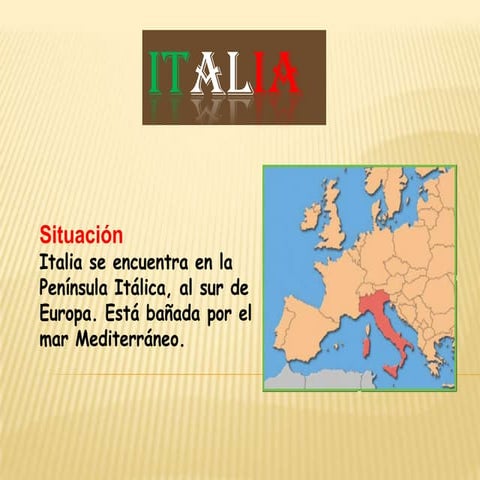 ITALIA

Situación
Italia se encuentra en la Península Itálica, al sur de Europa. Está bañada por el mar Mediterráneo.